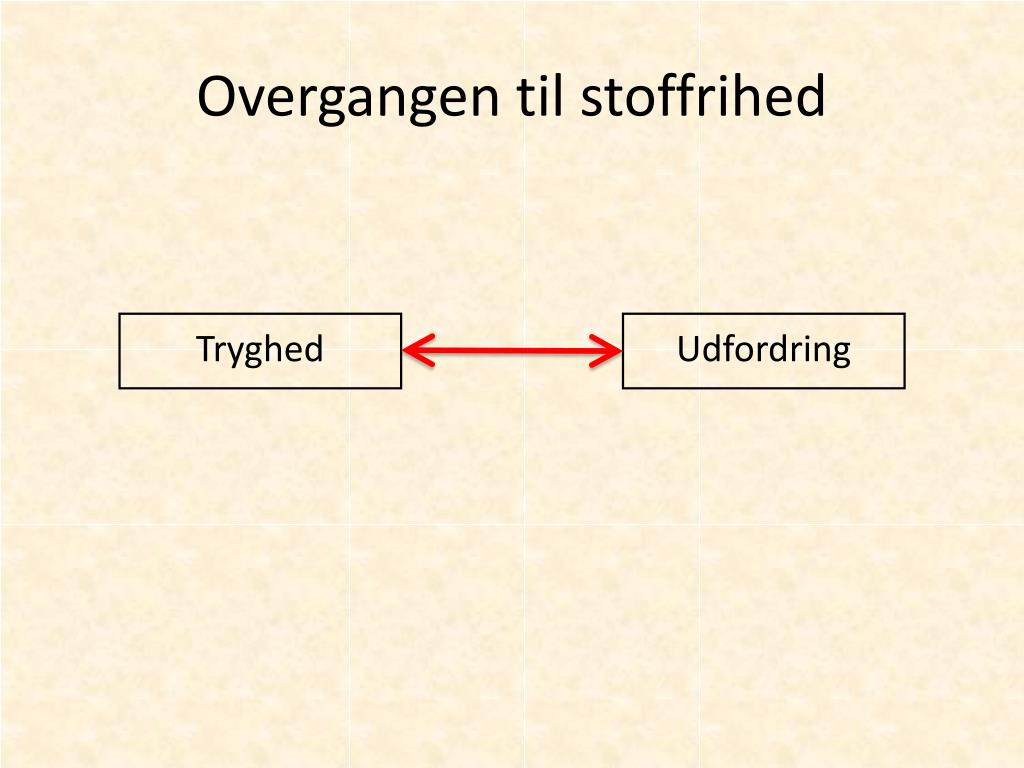 Overgangen til stoffrihed

Tryghed

Udfordring